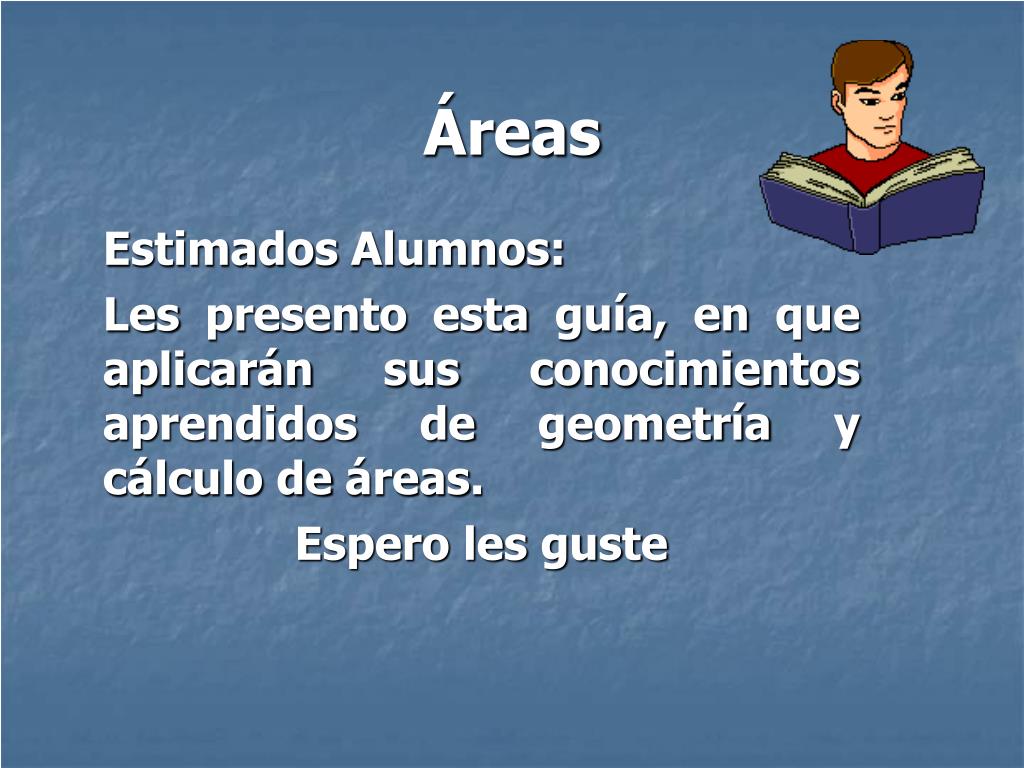 Áreas

Estimados Alumnos:

Les presento esta guía, en que aplicarán sus conocimientos aprendidos de geometría y cálculo de áreas.

Espero les guste